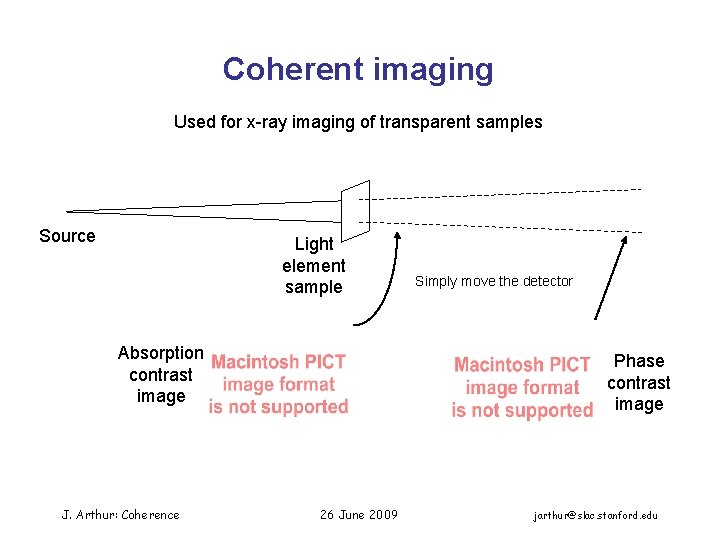 Coherent imaging

Used for x-ray imaging of transparent samples

Source

Light element sample

Simply move the detector

Absorption contrast image

Macintosh PICT image format is not supported

Macintosh PICT image format is not supported

Phase contrast image

J. Arthur: Coherence

26 June 2009

jarthur@slac.stanford.edu